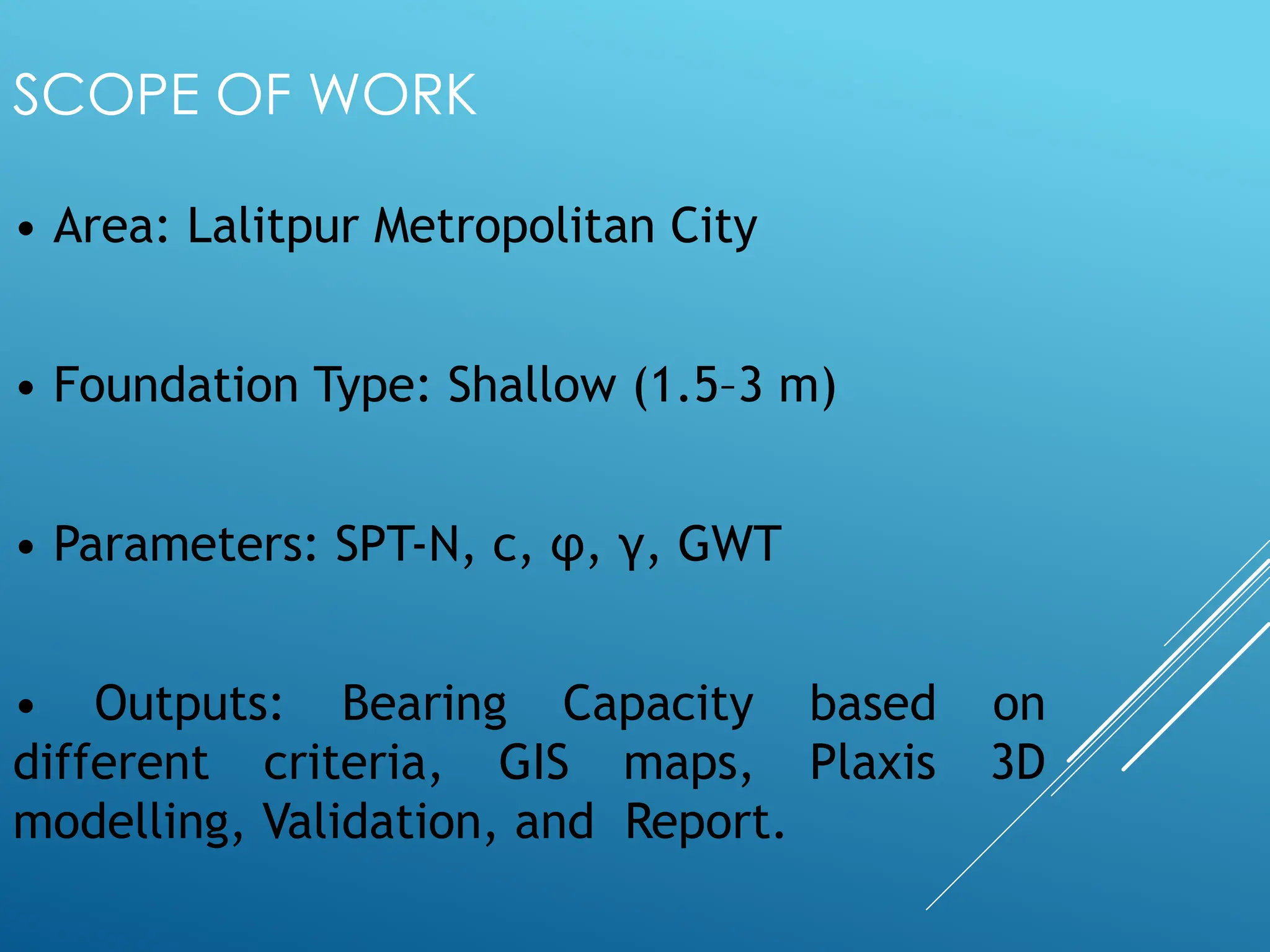 SCOPE OF WORK

• Area: Lalitpur Metropolitan City

• Foundation Type: Shallow (1.5–3 m)

• Parameters: SPT-N, c, φ, γ, GWT

• Outputs: Bearing Capacity based on different criteria, GIS maps, Plaxis 3D modelling, Validation, and Report.